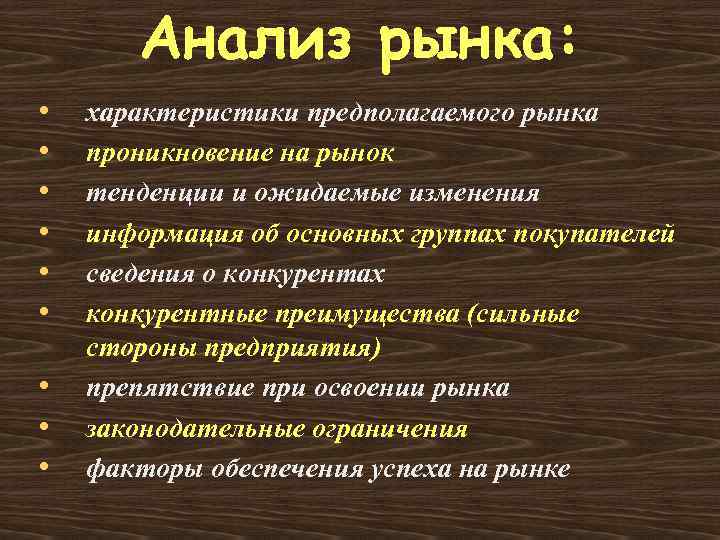 Анализ рынка:

• характеристики предполагаемого рынка
• проникновение на рынок
• тенденции и ожидаемые изменения
• информация об основных группах покупателей
• сведения о конкурентах
• конкурентные преимущества (сильные стороны предприятия)
• препятствие при освоении рынка
• законодательные ограничения
• факторы обеспечения успеха на рынке